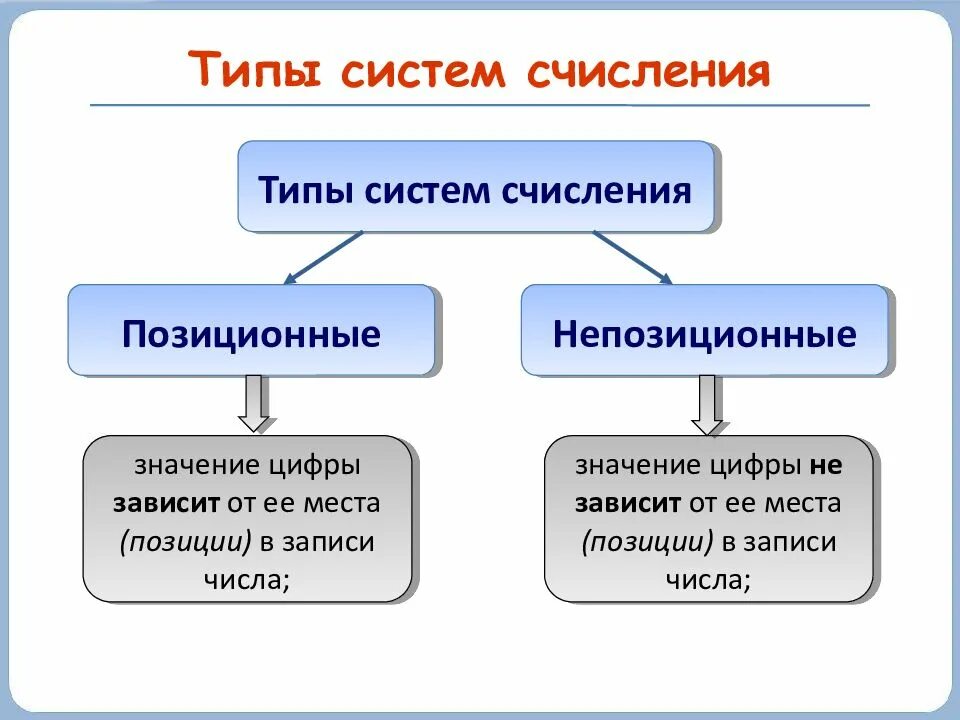 Типы систем счисления

Типы систем счисления

Позиционные

Непозиционные

значение цифры зависит от ее места (позиции) в записи числа;

значение цифры не зависит от ее места (позиции) в записи числа;